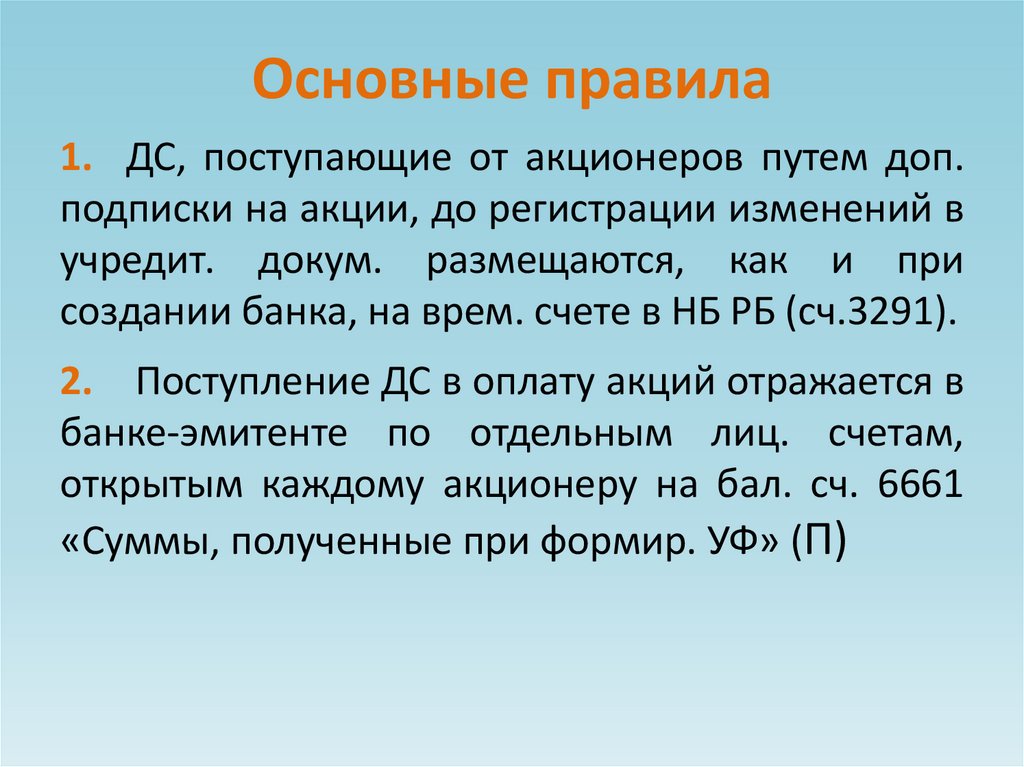 Основные правила

1. ДС, поступающие от акционеров путем доп. подписки на акции, до регистрации изменений в учредит. докум. размещаются, как и при создании банка, на врем. счете в НБ РБ (сч.3291).

2. Поступление ДС в оплату акций отражается в банке-эмитенте по отдельным лиц. счетам, открытым каждому акционеру на бал. сч. 6661 «Суммы, полученные при формир. УФ» (П)